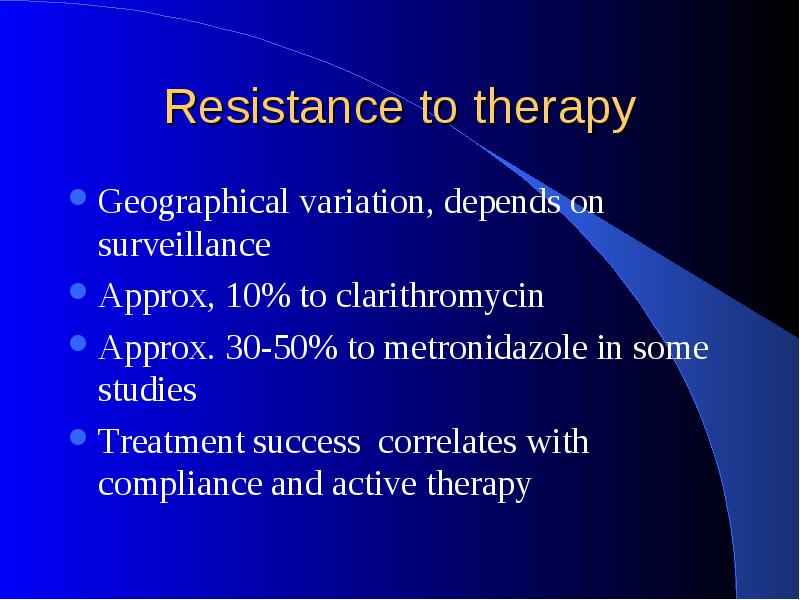 Resistance to therapy

- Geographical variation, depends on surveillance
- Approx, 10% to clarithromycin
- Approx. 30-50% to metronidazole in some studies
- Treatment success  correlates with compliance and active therapy